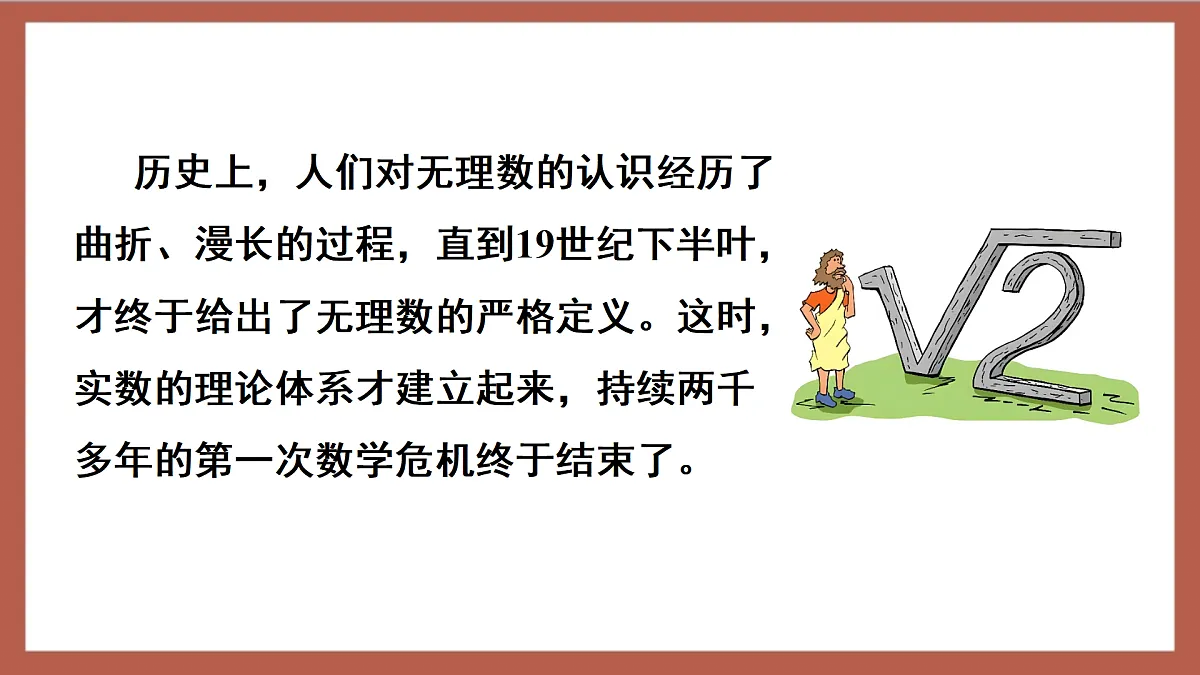 历史上，人们对无理数的认识经历了曲折、漫长的过程，直到19世纪下半叶，才终于给出了无理数的严格定义。这时，实数的理论体系才建立起来，持续两千多年的第一次数学危机终于结束了。

$\sqrt{2}$